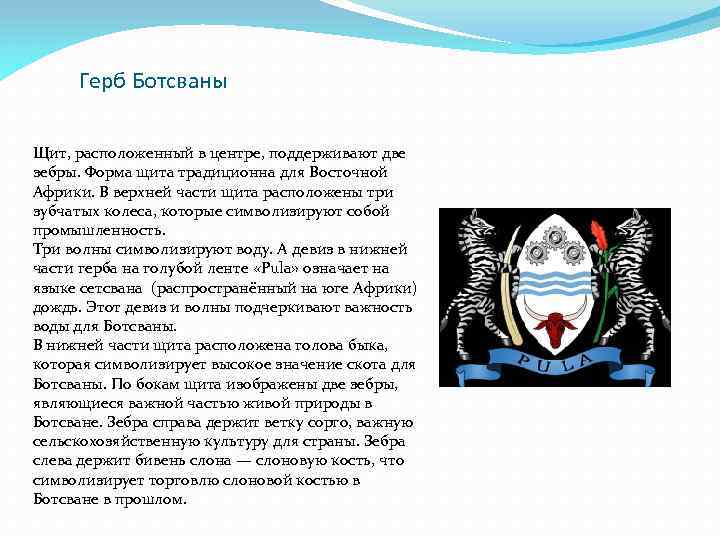 Герб Ботсваны

Щит, расположенный в центре, поддерживают две зебры. Форма щита традиционна для Восточной Африки. В верхней части щита расположены три зубчатых колеса, которые символизируют собой промышленность.
Три волны символизируют воду. А девиз в нижней части герба на голубой ленте «Pula» означает на языке сетсвана (распространённый на юге Африки) дождь. Этот девиз и волны подчеркивают важность воды для Ботсваны.
В нижней части щита расположена голова быка, которая символизирует высокое значение скота для Ботсваны. По бокам щита изображены две зебры, являющиеся важной частью живой природы в Ботсване. Зебра справа держит ветку сорго, важную сельскохозяйственную культуру для страны. Зебра слева держит бивень слона — слоновую кость, что символизирует торговлю слоновой костью в Ботсване в прошлом.

PULA